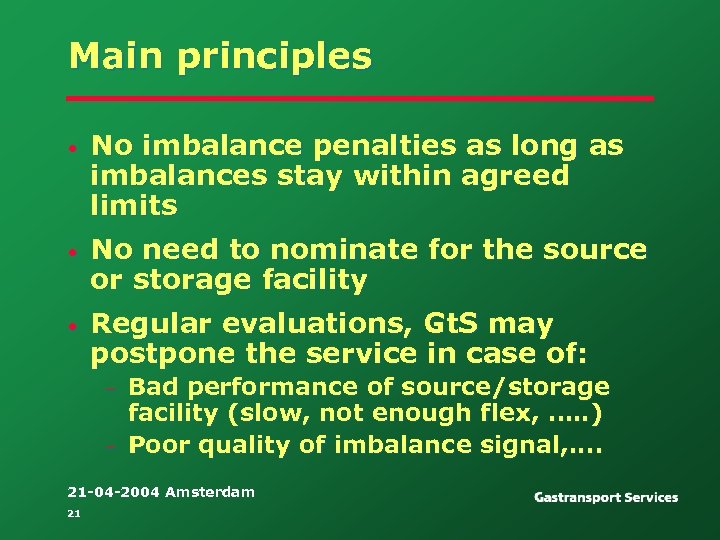 Main principles

• No imbalance penalties as long as imbalances stay within agreed limits

• No need to nominate for the source or storage facility

• Regular evaluations, GtS may postpone the service in case of:

– Bad performance of source/storage facility (slow, not enough flex, .....)

– Poor quality of imbalance signal,....

21-04-2004 Amsterdam

21

Gastransport Services